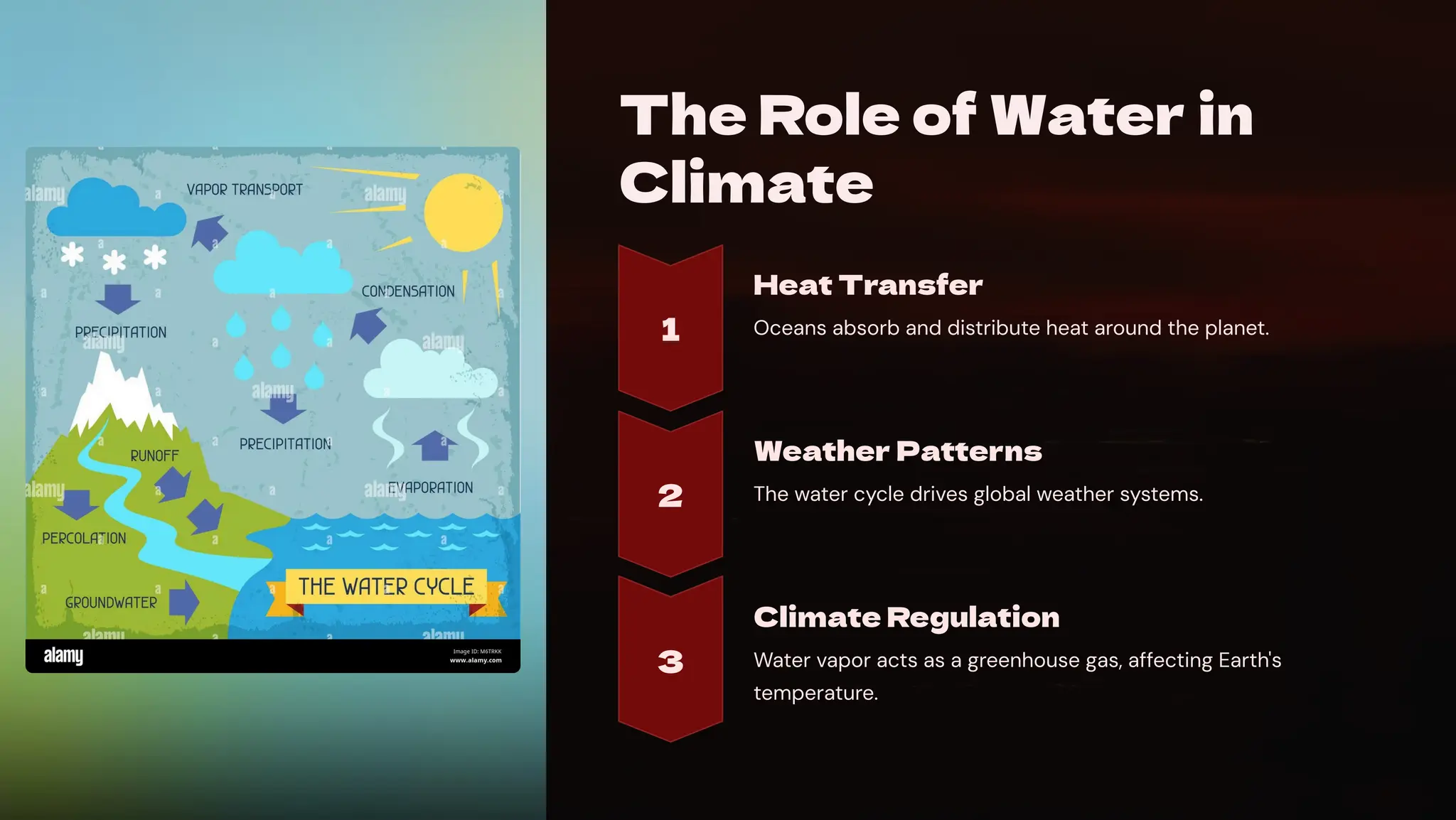 VAPOR TRANSPORT

CONDENSATION

PRECIPITATION

PRECIPITATION

RUNOFF

EVAPORATION

PERCOLATION

GROUNDWATER

THE WATER CYCLE

alamy

Image ID: M6TRKK
www.alamy.com

The Role of Water in Climate

1

Heat Transfer

Oceans absorb and distribute heat around the planet.

2

Weather Patterns

The water cycle drives global weather systems.

3

Climate Regulation

Water vapor acts as a greenhouse gas, affecting Earth's temperature.